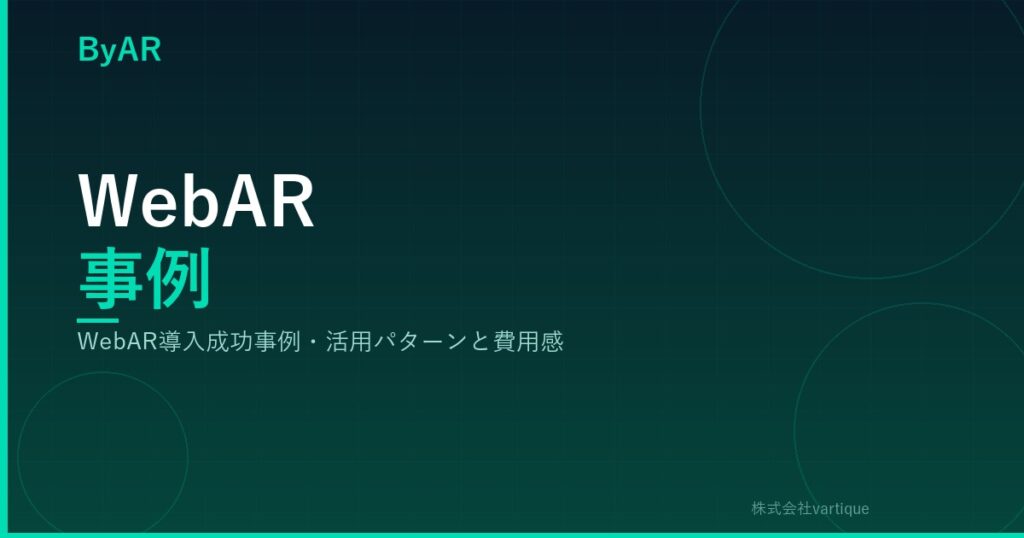 ByAR

WebAR
事例

WebAR導入成功事例・活用パターンと費用感

株式会社vartique